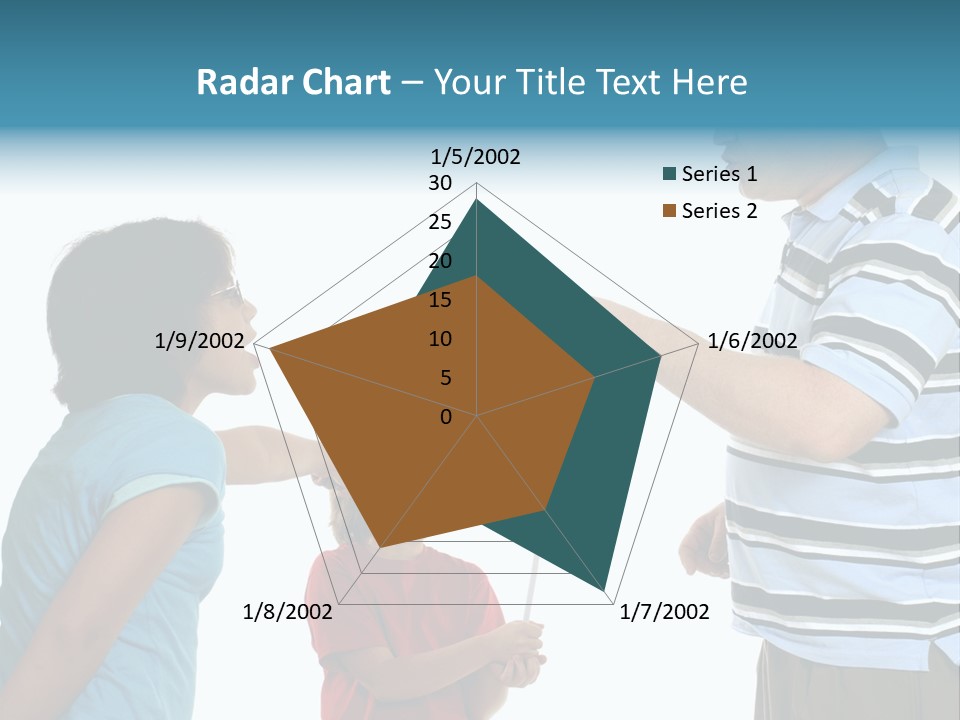 Radar Chart – Your Title Text Here

1/5/2002
30
25
20
15
10
5
0
1/6/2002
1/7/2002
1/8/2002
1/9/2002

Series 1
Series 2